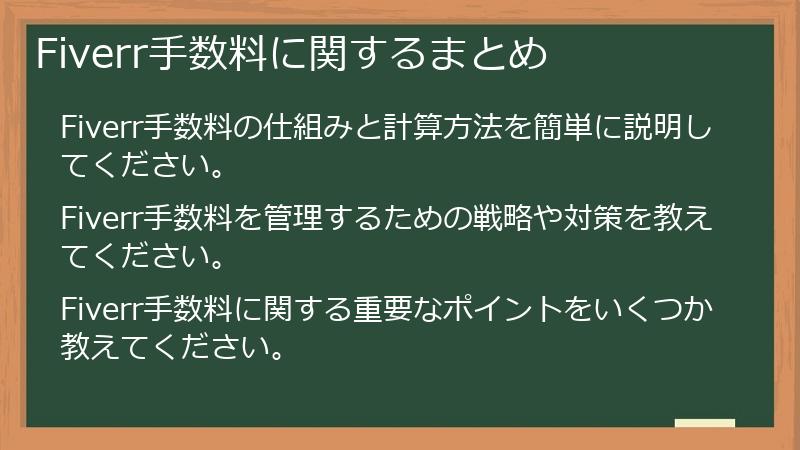 Fiverr手数料に関するまとめ

Fiverr手数料の仕組みと計算方法を簡単に説明してください。

Fiverr手数料を管理するための戦略や対策を教えてください。

Fiverr手数料に関する重要なポイントをいくつか教えてください。